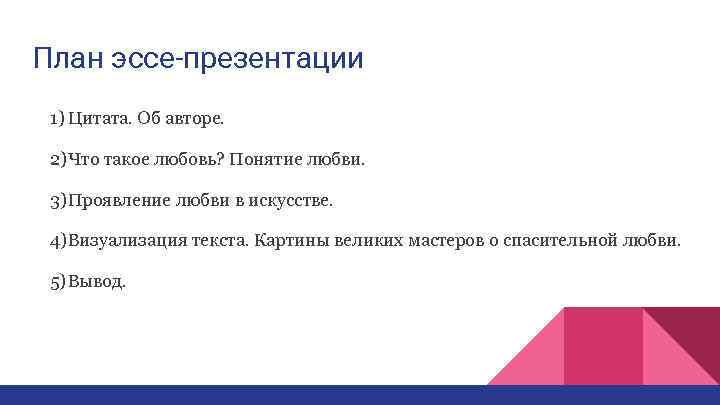 План эссе-презентации

1) Цитата. Об авторе.

2)Что такое любовь? Понятие любви.

3)Проявление любви в искусстве.

4)Визуализация текста. Картины великих мастеров о спасительной любви.

5)Вывод.